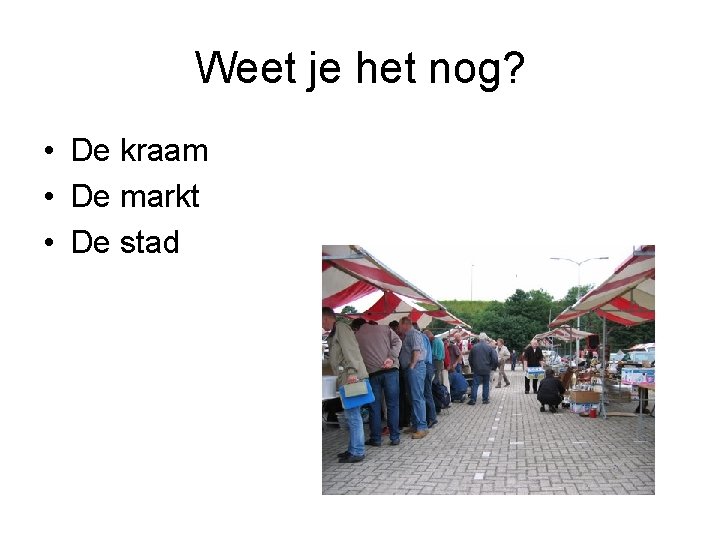 Weet je het nog?

• De kraam
• De markt
• De stad